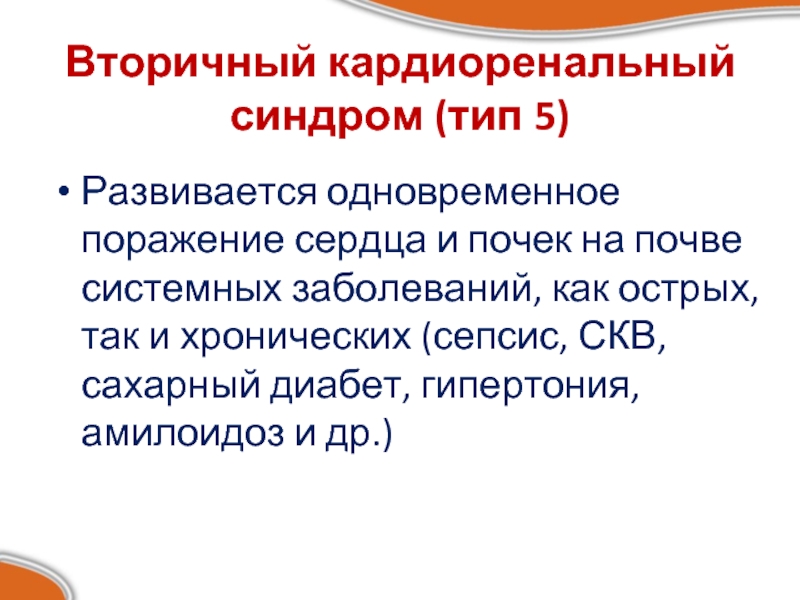 Вторичный кардиоренальный синдром (тип 5)

• Развивается одновременное поражение сердца и почек на почве системных заболеваний, как острых, так и хронических (сепсис, СКВ, сахарный диабет, гипертония, амилоидоз и др.)